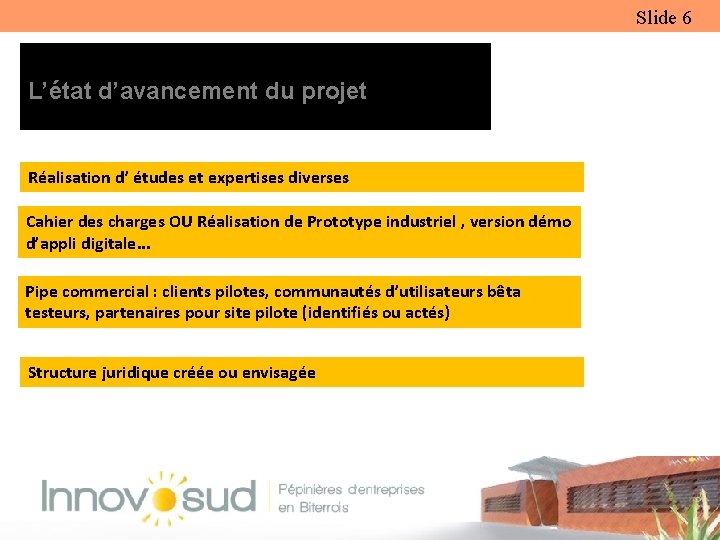 Slide 6

L’état d’avancement du projet

Réalisation d’ études et expertises diverses

Cahier des charges OU Réalisation de Prototype industriel , version démo d’appli digitale…

Pipe commercial : clients pilotes, communautés d’utilisateurs bêta testeurs, partenaires pour site pilote (identifiés ou actés)

Structure juridique créée ou envisagée

Innovosud

Pépinières d'entreprises en Biterrois